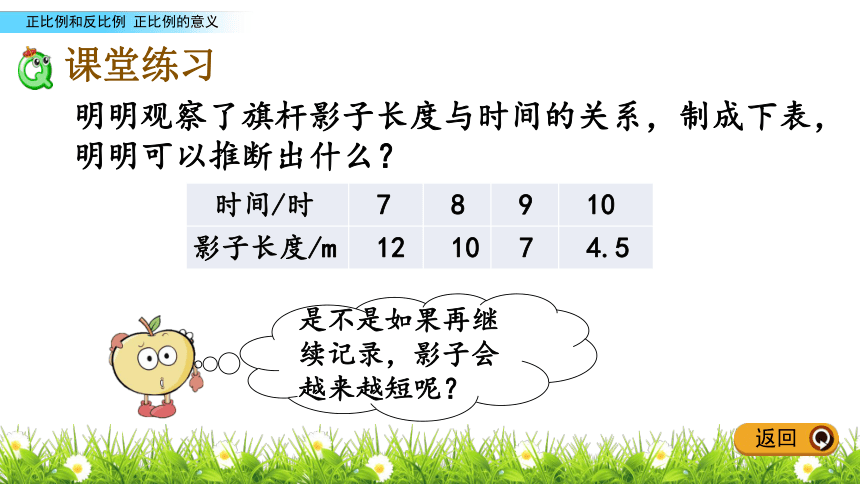 正比例和反比例 正比例的意义

课堂练习

明明观察了旗杆影子长度与时间的关系，制成下表，明明可以推断出什么？

| 时间/时 | 7 | 8 | 9 | 10 |
|---|---|---|---|---|
| 影子长度/m | 12 | 10 | 7 | 4.5 |

是不是如果再继续记录，影子会越来越短呢？

返回